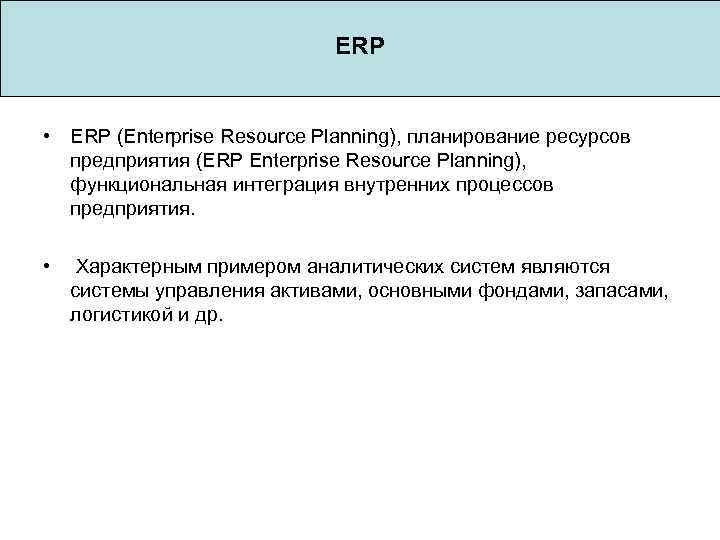 ERP

• ERP (Enterprise Resource Planning), планирование ресурсов предприятия (ERP Enterprise Resource Planning), функциональная интеграция внутренних процессов предприятия.

• Характерным примером аналитических систем являются системы управления активами, основными фондами, запасами, логистикой и др.